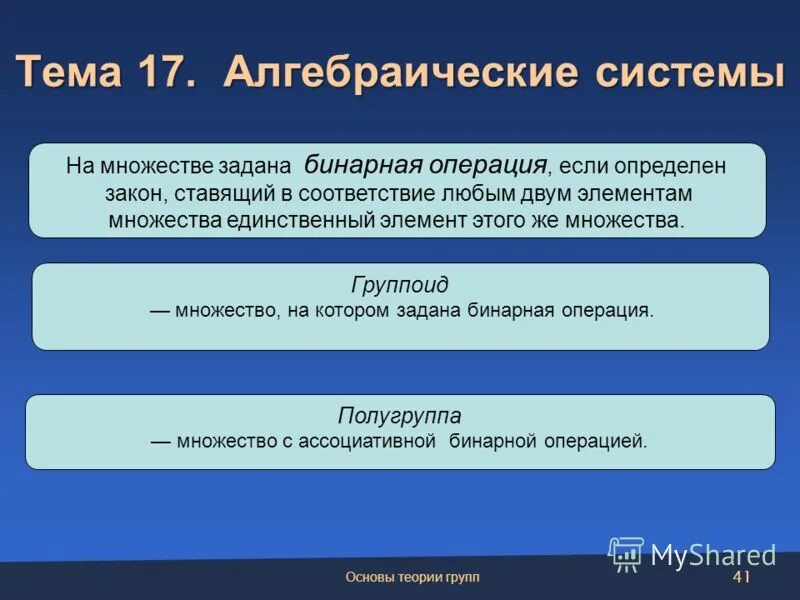 Тема 17. Алгебраические системы

На множестве задана бинарная операция, если определен закон, ставящий в соответствие любым двум элементам множества единственный элемент этого же множества.

Группоид
— множество, на котором задана бинарная операция.

Полугруппа
— множество с ассоциативной бинарной операцией.

MyShared

Основы теории групп 41